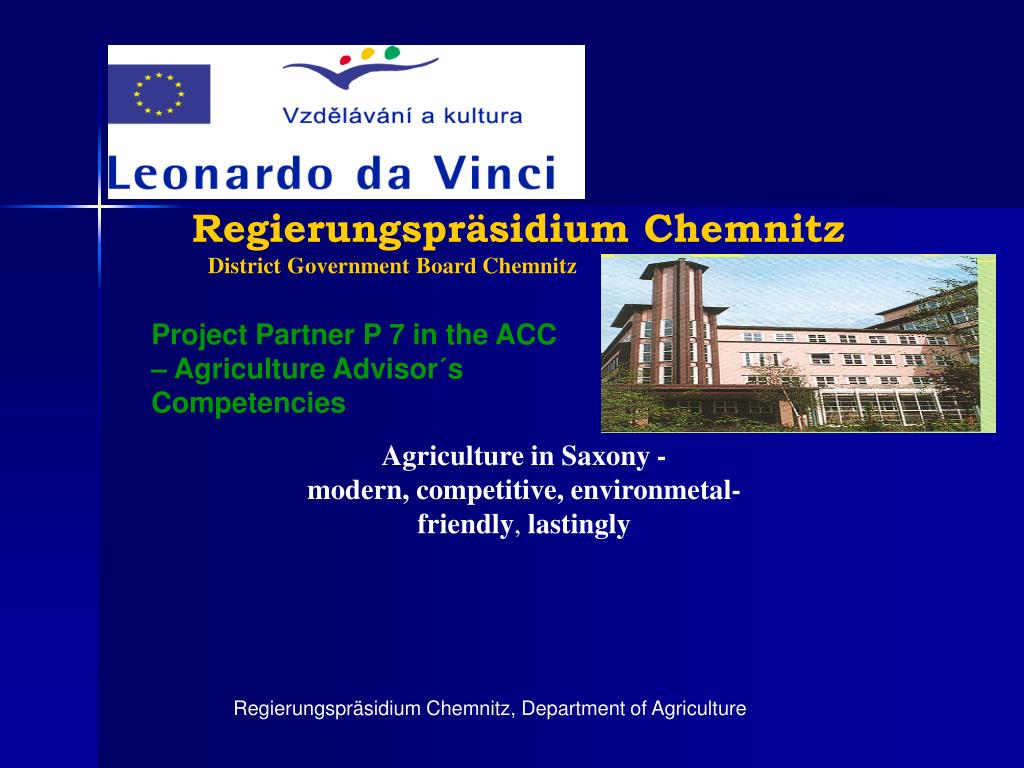 Vzdělávání a kultura

Leonardo da Vinci

Regierungspräsidium Chemnitz

District Government Board Chemnitz

Project Partner P 7 in the ACC – Agriculture Advisor´s Competencies

Agriculture in Saxony - modern, competitive, environmetal-friendly, lastingly

Regierungspräsidium Chemnitz, Department of Agriculture